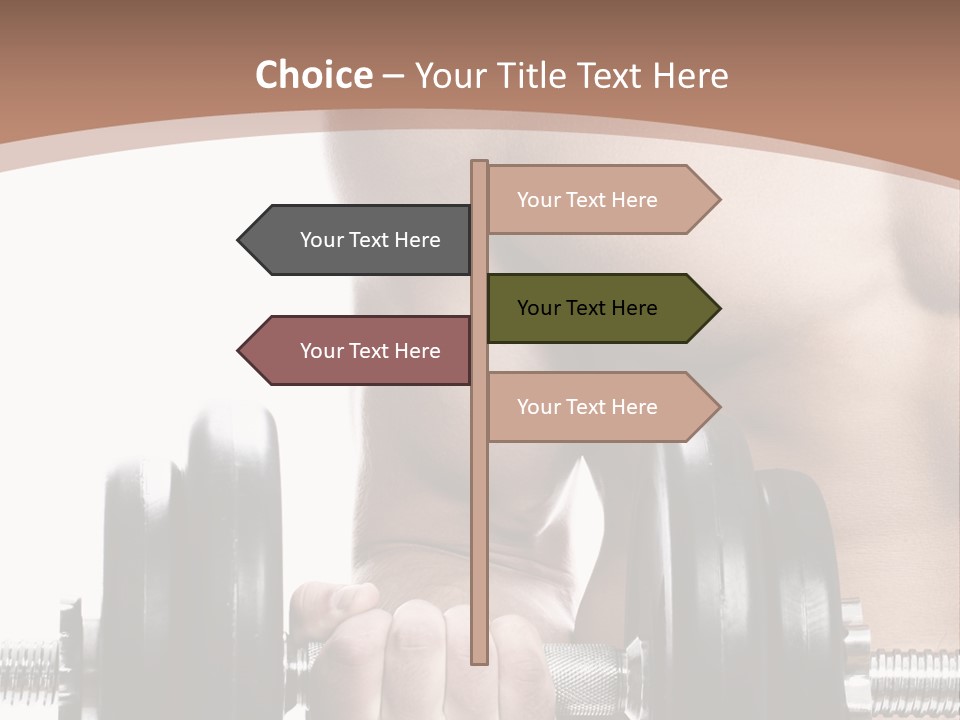 Choice – Your Title Text Here

Your Text Here

Your Text Here

Your Text Here

Your Text Here

Your Text Here